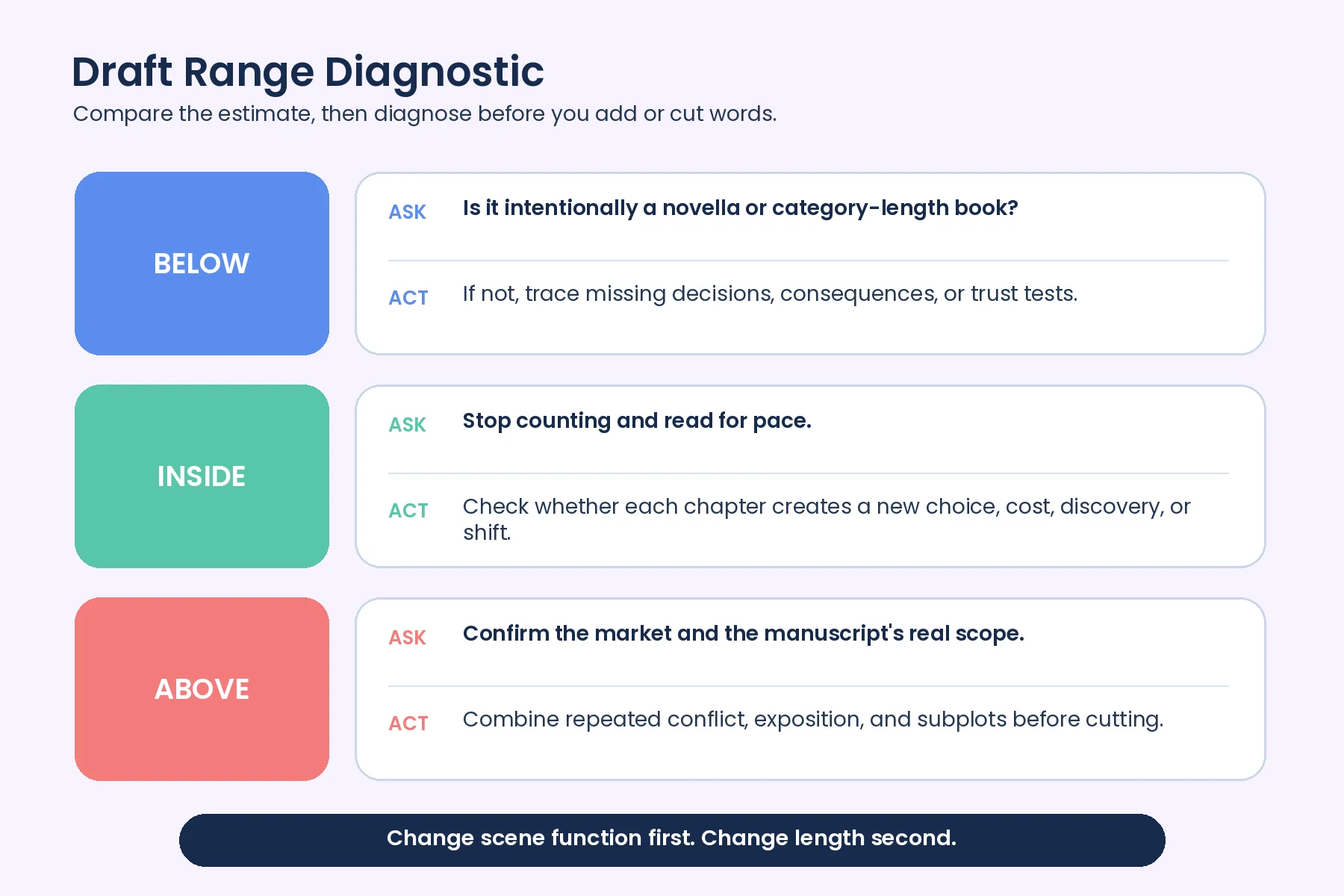 Draft Range Diagnostic

Compare the estimate, then diagnose before you add or cut words.

BELOW

ASK Is it intentionally a novella or category-length book?

ACT If not, trace missing decisions, consequences, or trust tests.

INSIDE

ASK Stop counting and read for pace.

ACT Check whether each chapter creates a new choice, cost, discovery, or shift.

ABOVE

ASK Confirm the market and the manuscript's real scope.

ACT Combine repeated conflict, exposition, and subplots before cutting.

Change scene function first. Change length second.